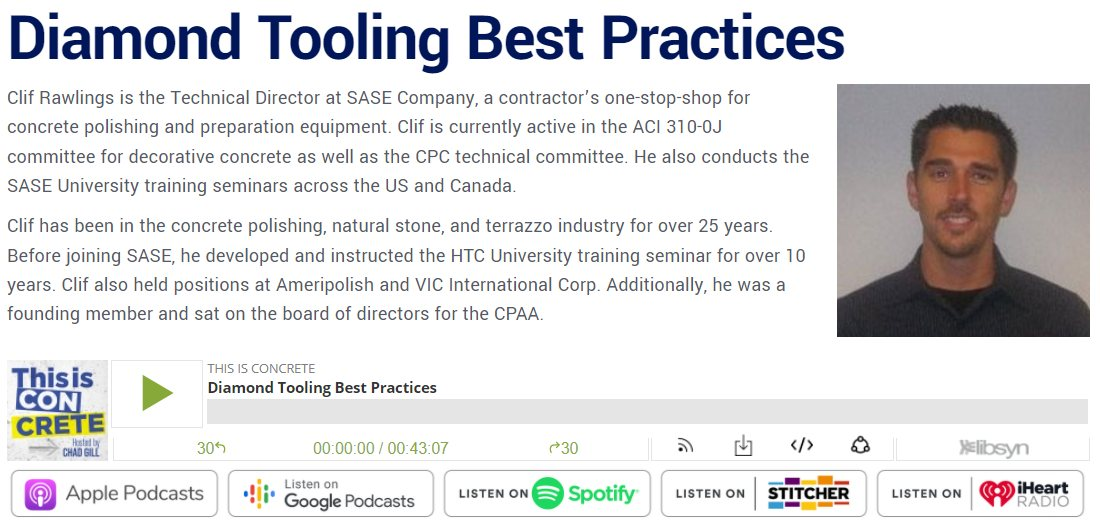 Diamond Tooling Best Practices

Clif Rawlings is the Technical Director at SASE Company, a contractor's one-stop-shop for concrete polishing and preparation equipment. Clif is currently active in the ACI 310-0J committee for decorative concrete as well as the CPC technical committee. He also conducts the SASE University training seminars across the US and Canada.

Clif has been in the concrete polishing, natural stone, and terrazzo industry for over 25 years. Before joining SASE, he developed and instructed the HTC University training seminar for over 10 years. Clif also held positions at Ameripolish and VIC International Corp. Additionally, he was a founding member and sat on the board of directors for the CPAA.

This is CON CRETE Hosted by CHAD GILL

THIS IS CONCRETE
Diamond Tooling Best Practices

30 00:00:00 / 00:43:07 30

libsyn

Apple Podcasts
Listen on Google Podcasts
LISTEN ON Spotify
LISTEN ON STITCHER
LISTEN ON iHeart RADIO